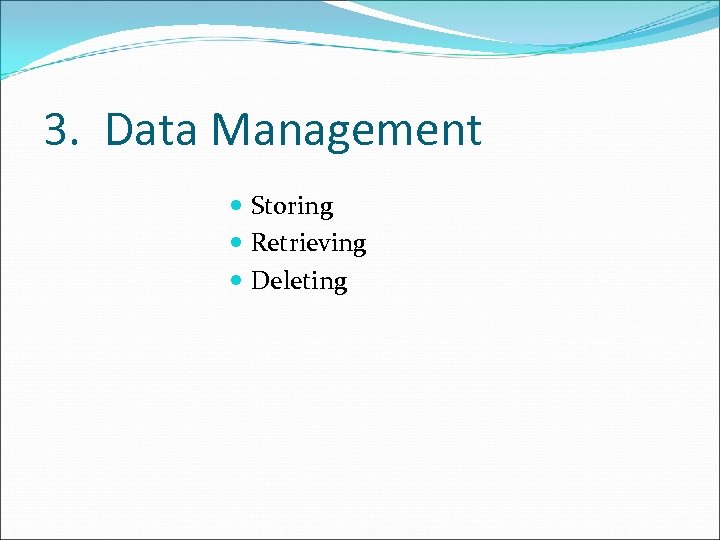 3. Data Management

- Storing
- Retrieving
- Deleting